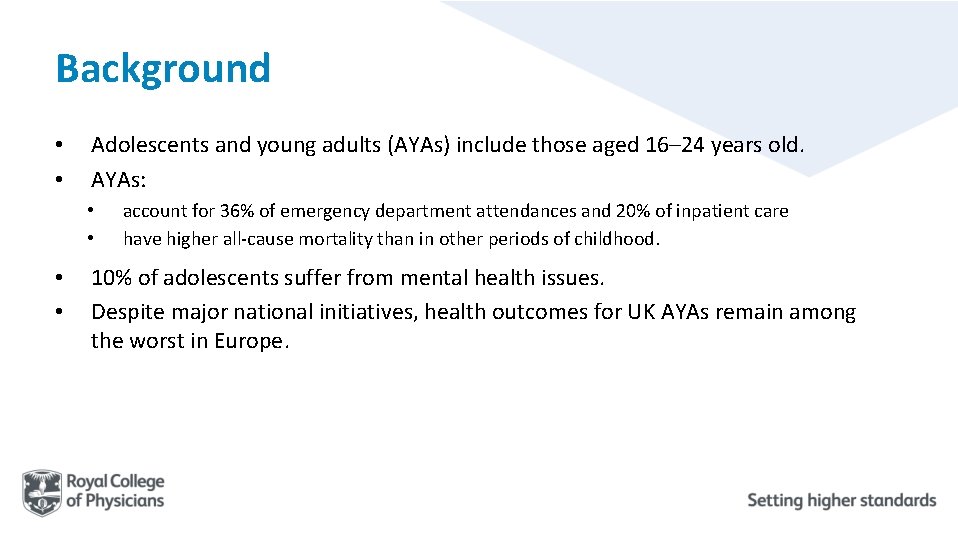 Background

• Adolescents and young adults (AYAs) include those aged 16–24 years old.
• AYAs:
  • account for 36% of emergency department attendances and 20% of inpatient care
  • have higher all-cause mortality than in other periods of childhood.
• 10% of adolescents suffer from mental health issues.
• Despite major national initiatives, health outcomes for UK AYAs remain among the worst in Europe.

Royal College of Physicians

Setting higher standards